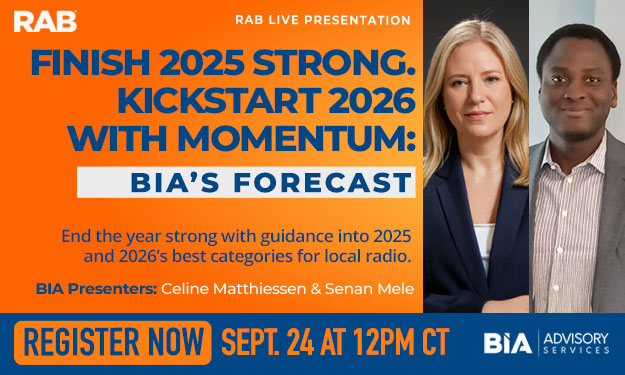 RAB

RAB LIVE PRESENTATION

FINISH 2025 STRONG. KICKSTART 2026 WITH MOMENTUM:

BIA'S FORECAST

End the year strong with guidance into 2025 and 2026's best categories for local radio.

BIA Presenters: Celine Matthiessen & Senan Mele

REGISTER NOW SEPT. 24 AT 12PM CT

BIA ADVISORY SERVICES